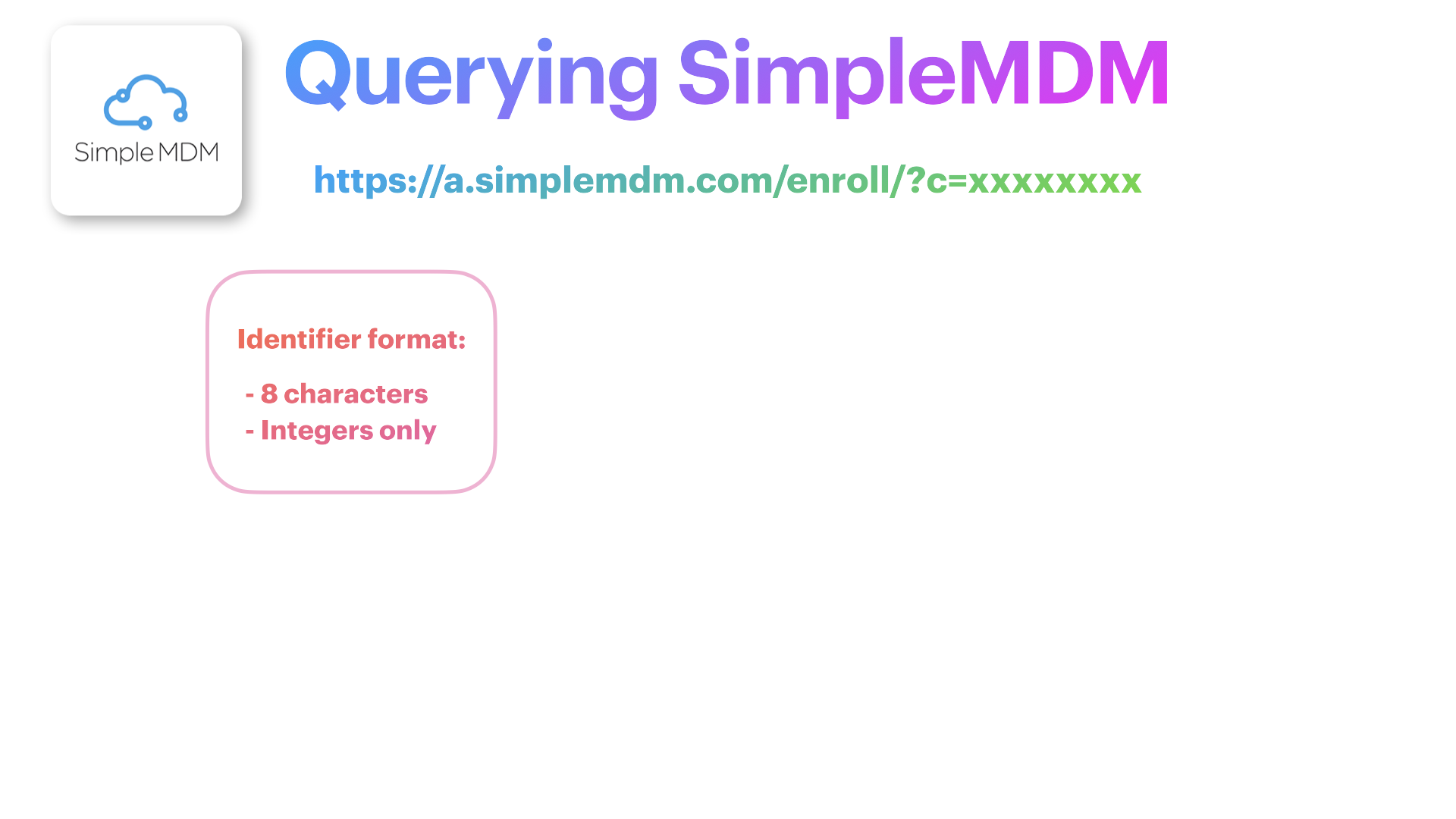 Simple MDM

Querying SimpleMDM

https://a.simplemdm.com/enroll/?c=xxxxxxxx

Identifier format:

- 8 characters
- Integers only